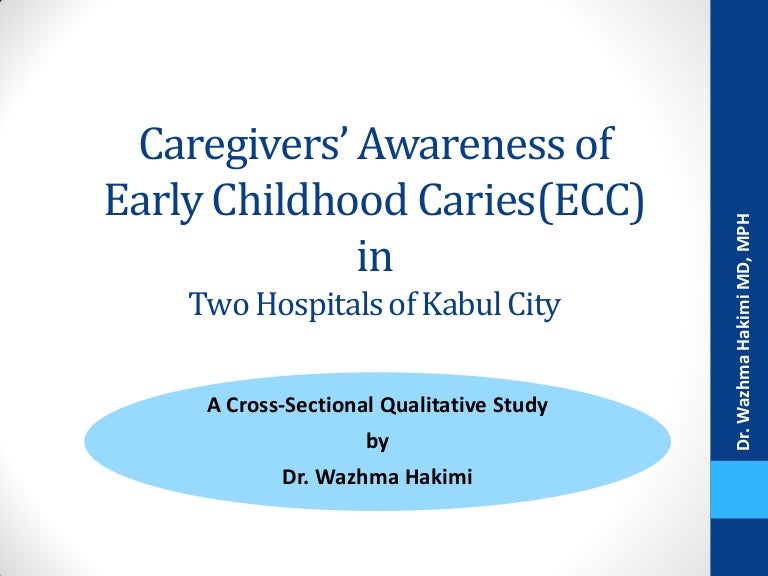 Caregivers' Awareness of Early Childhood Caries(ECC) in Two Hospitals of Kabul City

A Cross-Sectional Qualitative Study
by
Dr. Wazhma Hakimi

Dr. Wazhma Hakimi MD, MPH